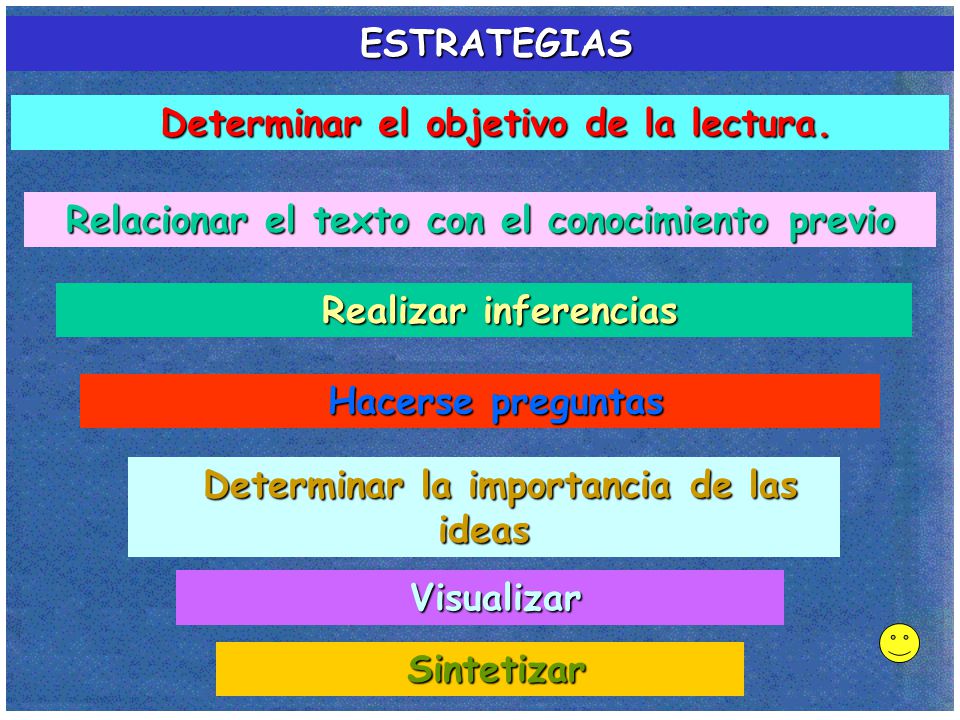 ESTRATEGIAS

Determinar el objetivo de la lectura.

Relacionar el texto con el conocimiento previo

Realizar inferencias

Hacerse preguntas

Determinar la importancia de las ideas

Visualizar

Sintetizar